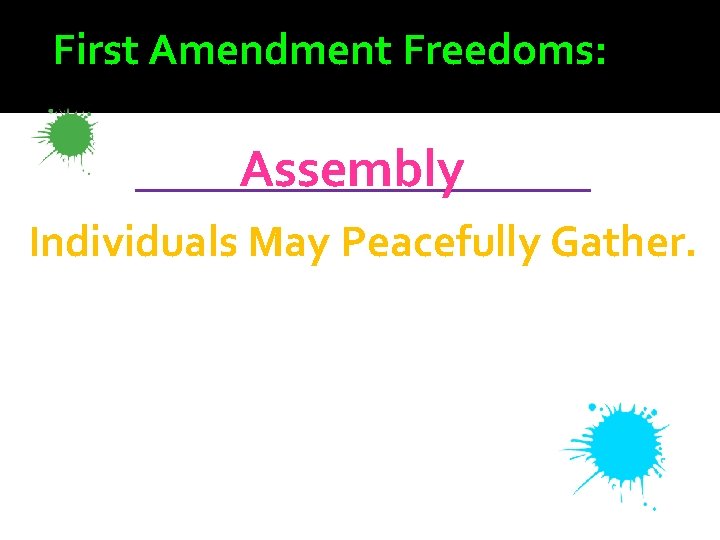 First Amendment Freedoms:

Assembly

Individuals May Peacefully Gather.